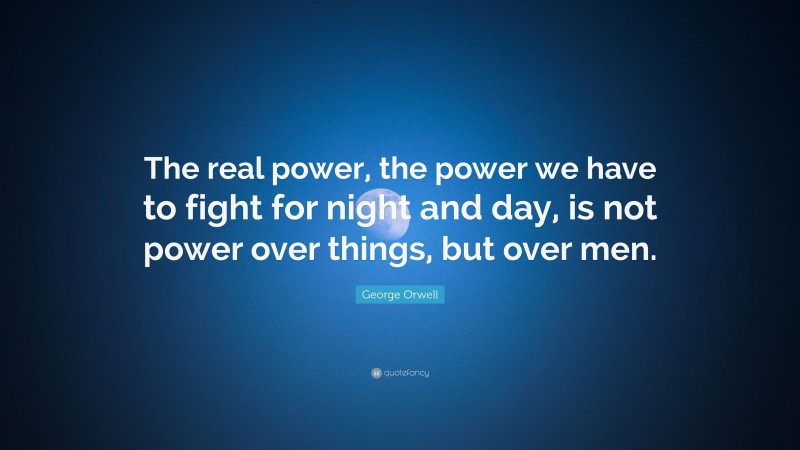 The real power, the power we have to fight for night and day, is not power over things, but over men.

George Orwell

quotefancy